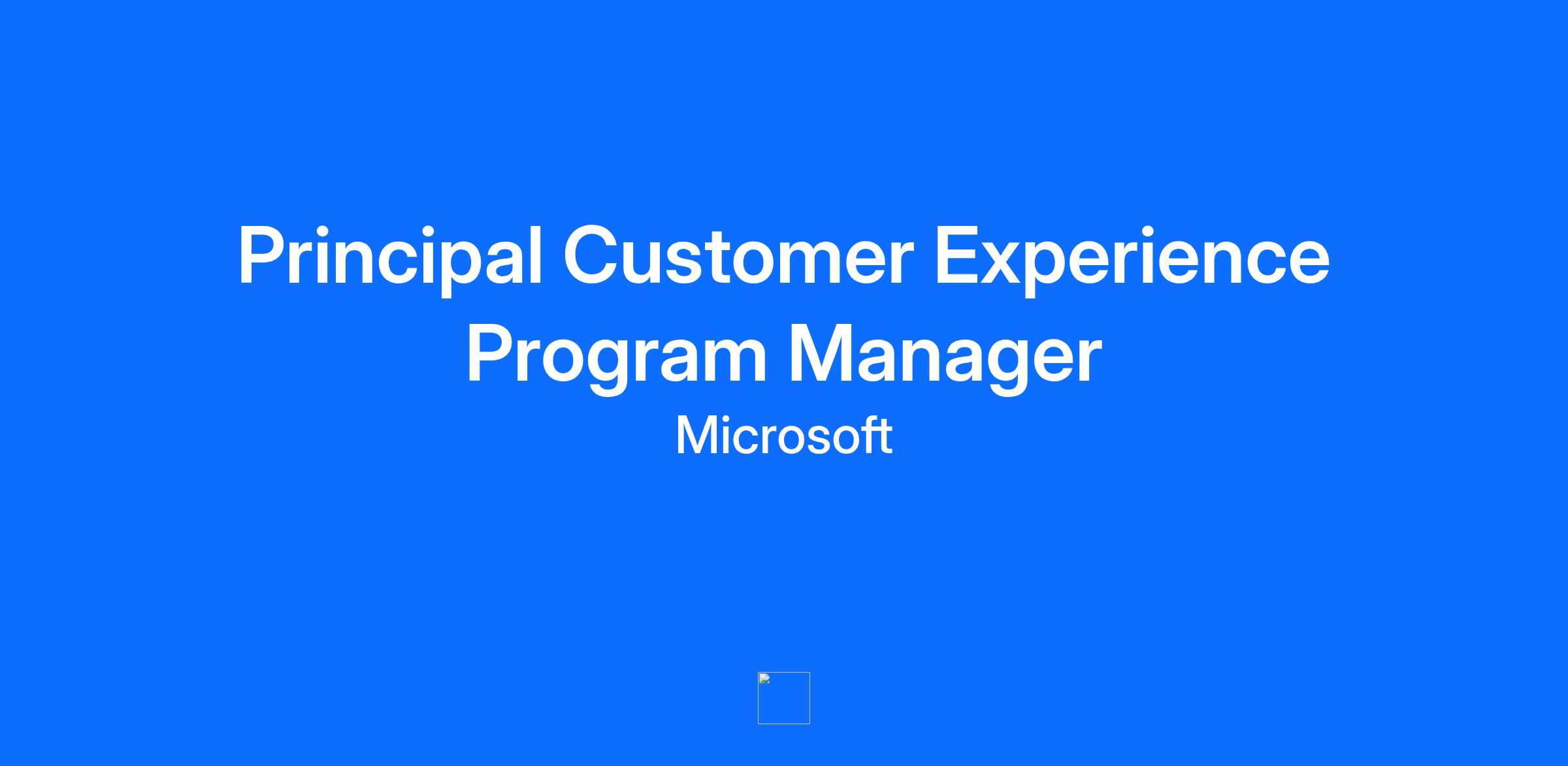 Principal Customer Experience Program Manager

Microsoft